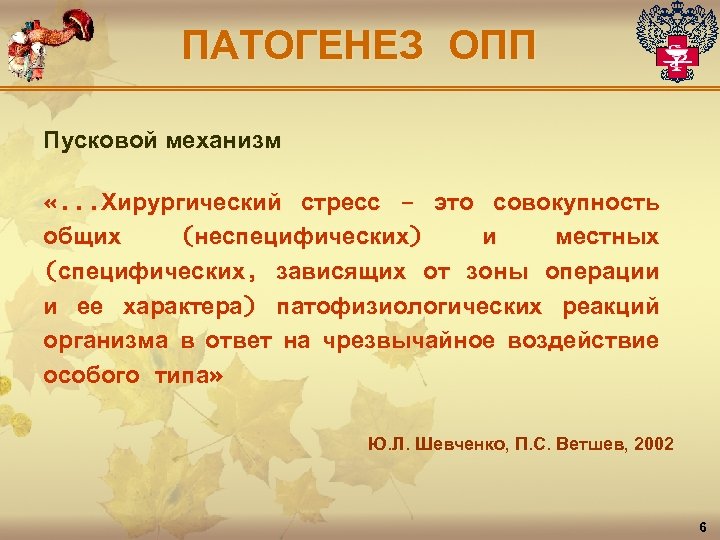 ПАТОГЕНЕЗ ОПП

Пусковой механизм

«...Хирургический стресс – это совокупность общих (неспецифических) и местных (специфических, зависящих от зоны операции и ее характера) патофизиологических реакций организма в ответ на чрезвычайное воздействие особого типа»

Ю.Л. Шевченко, П.С. Ветшев, 2002

6